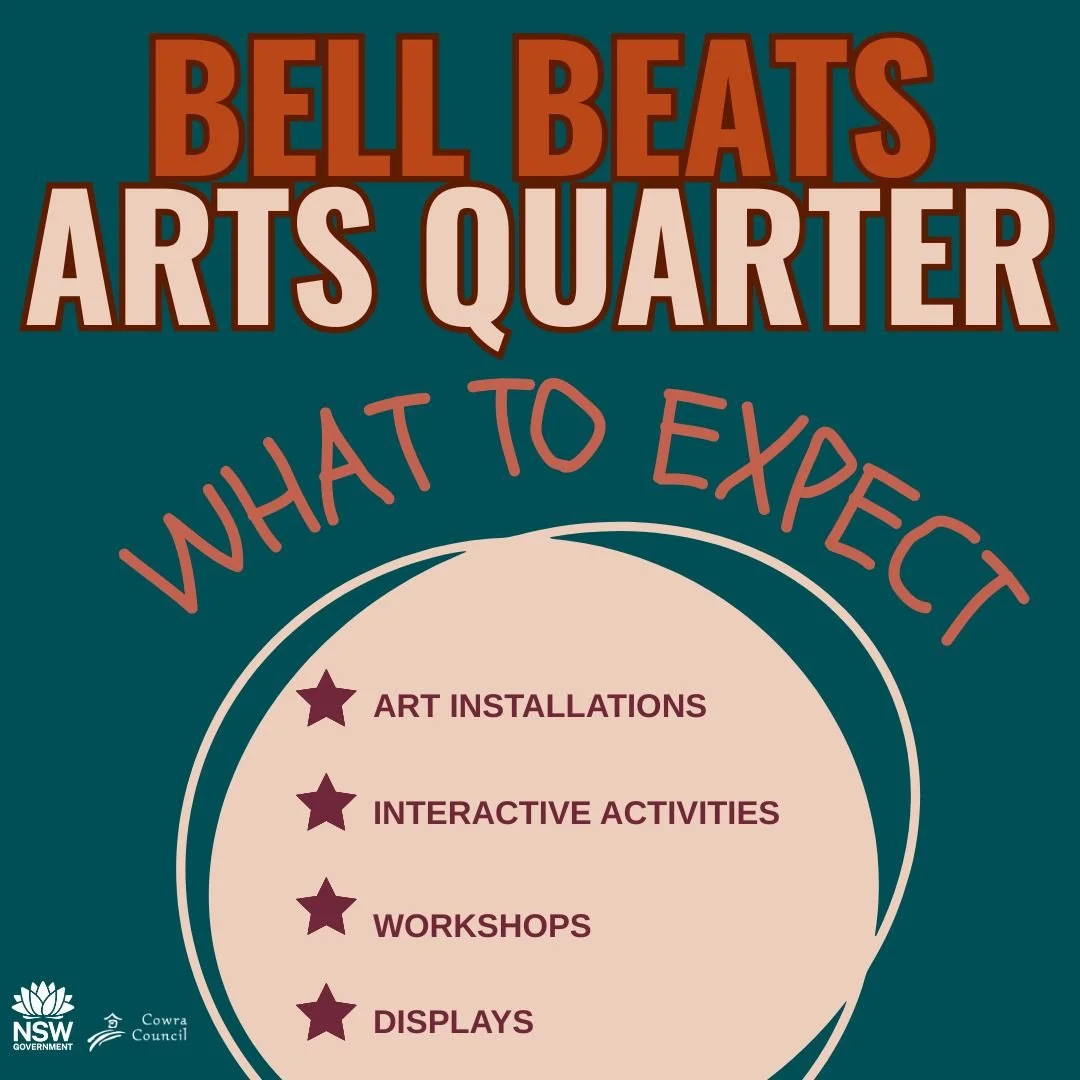 BELL BEATS
ARTS QUARTER

WHAT TO EXPECT

ART INSTALLATIONS

INTERACTIVE ACTIVITIES

WORKSHOPS

DISPLAYS

NSW GOVERNMENT

Cowra Council